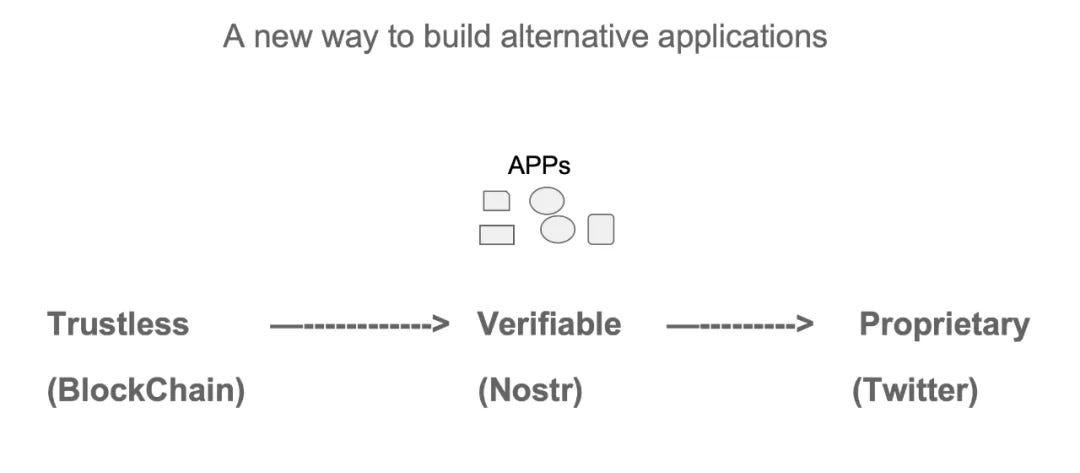 A new way to build alternative applications

APPs

Trustless —-----------> Verifiable —---------> Proprietary

(BlockChain) (Nostr) (Twitter)